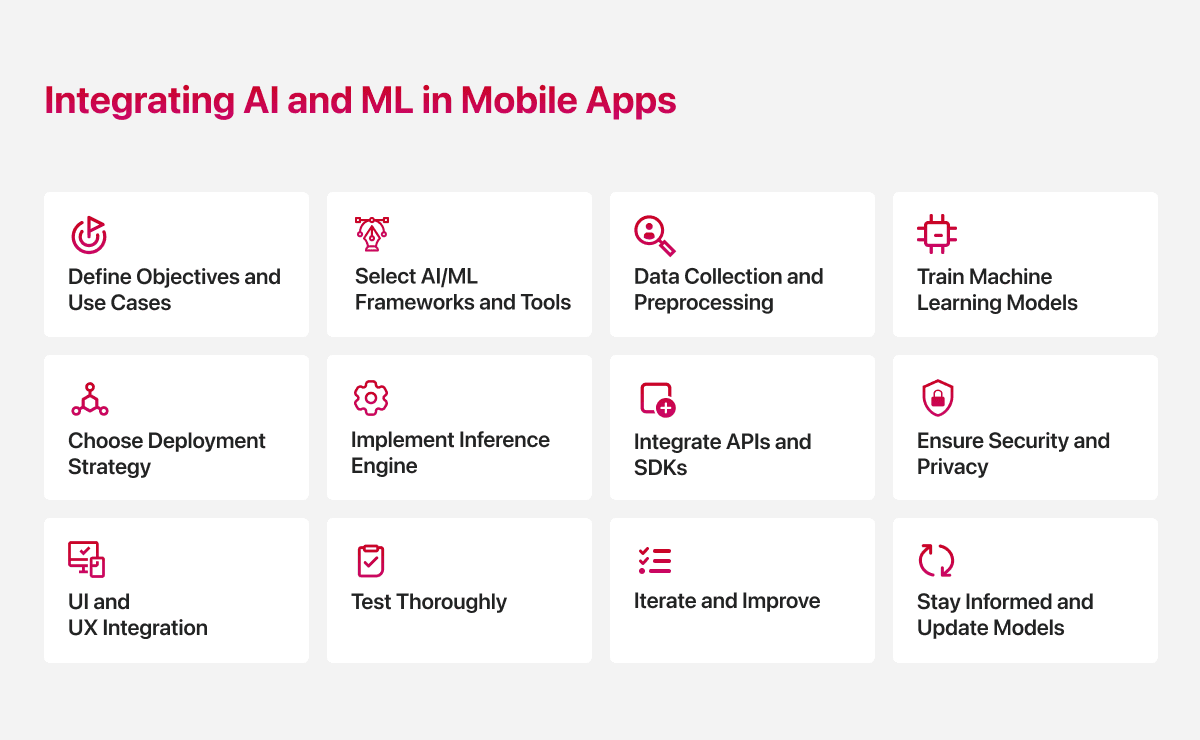 Integrating AI and ML in Mobile Apps

Define Objectives and Use Cases

Select AI/ML Frameworks and Tools

Data Collection and Preprocessing

Train Machine Learning Models

Choose Deployment Strategy

Implement Inference Engine

Integrate APIs and SDKs

Ensure Security and Privacy

UI and UX Integration

Test Thoroughly

Iterate and Improve

Stay Informed and Update Models